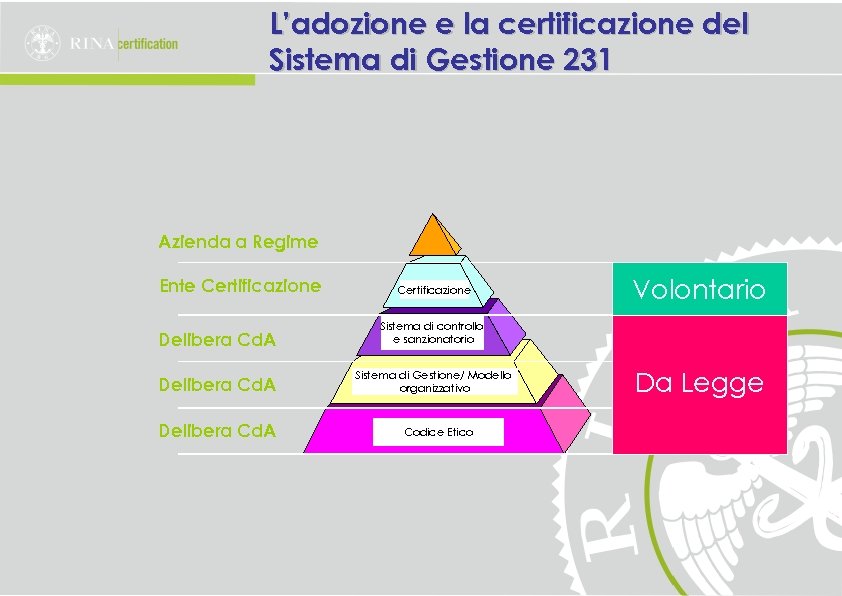 RINA certification

L'adozione e la certificazione del Sistema di Gestione 231

Azienda a Regime
Ente Certificazione
Delibera CdA
Delibera CdA
Delibera CdA

Certificazione
Sistema di controllo e sanzionatorio
Sistema di Gestione/ Modello organizzativo
Codice Etico

Volontario
Da Legge